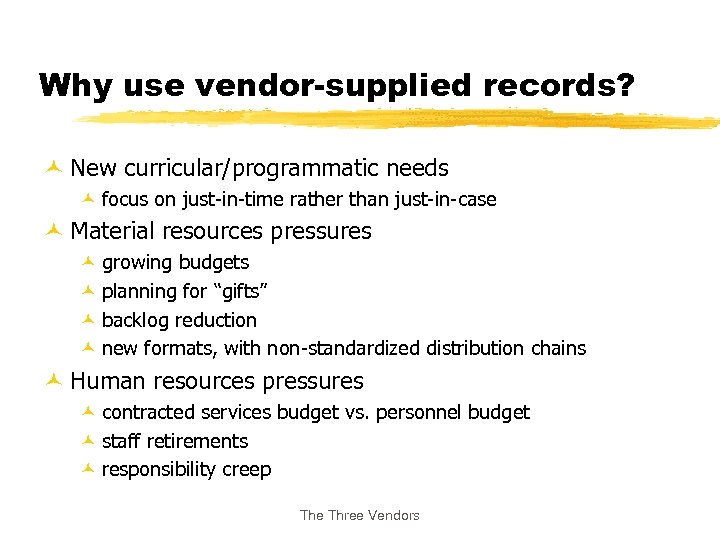 Why use vendor-supplied records?

New curricular/programmatic needs

focus on just-in-time rather than just-in-case

Material resources pressures

growing budgets

planning for “gifts”

backlog reduction

new formats, with non-standardized distribution chains

Human resources pressures

contracted services budget vs. personnel budget

staff retirements

responsibility creep

The Three Vendors